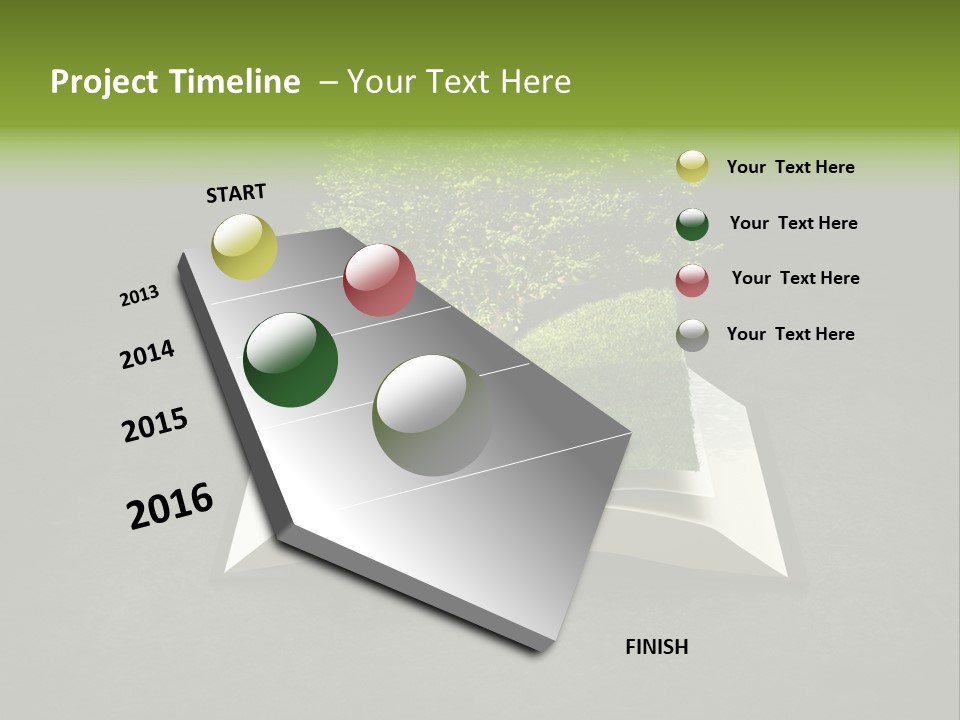 Project Timeline – Your Text Here

START

2013

2014

2015

2016

FINISH

Your Text Here

Your Text Here

Your Text Here

Your Text Here